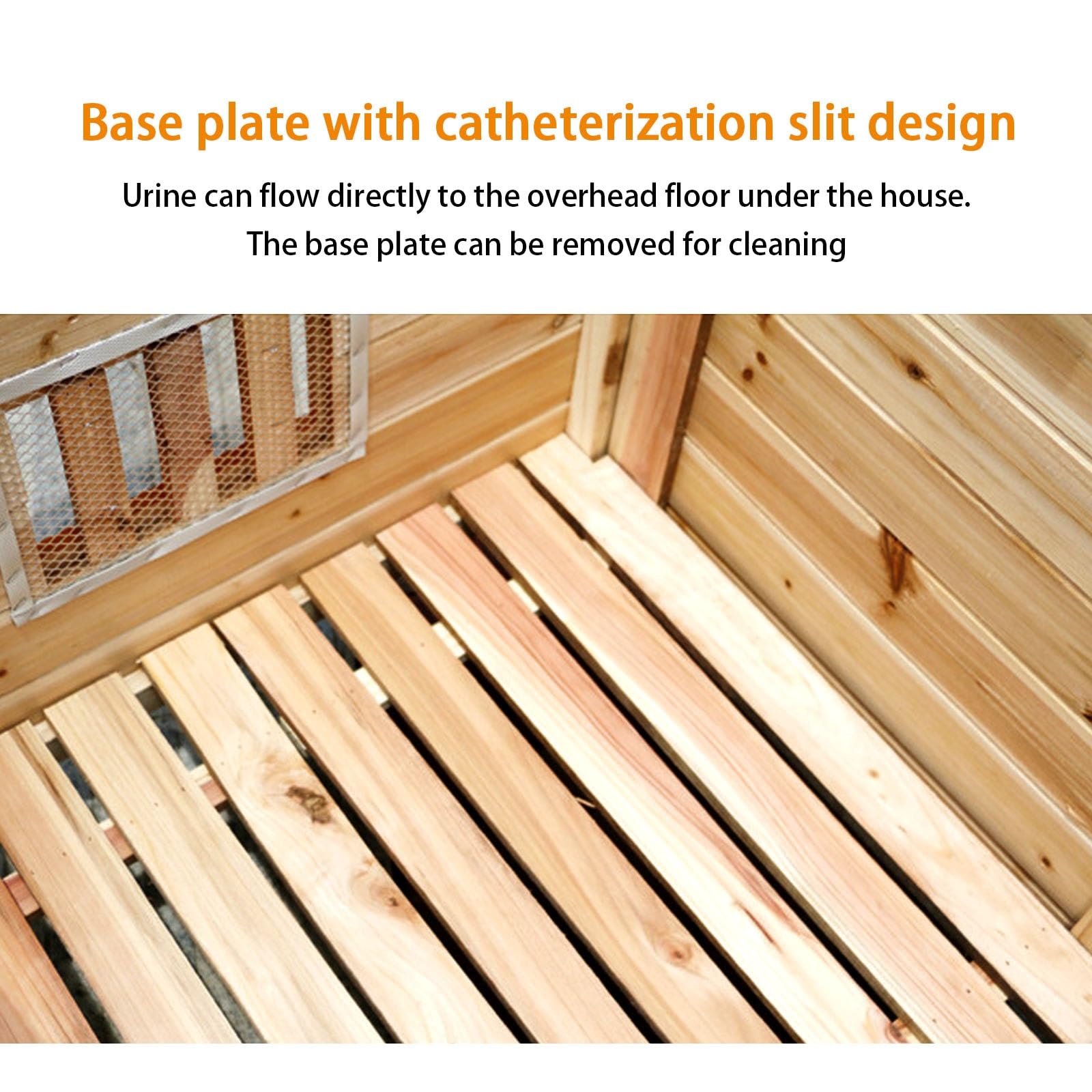 Base plate with catheterization slit design

Urine can flow directly to the overhead floor under the house.
The base plate can be removed for cleaning